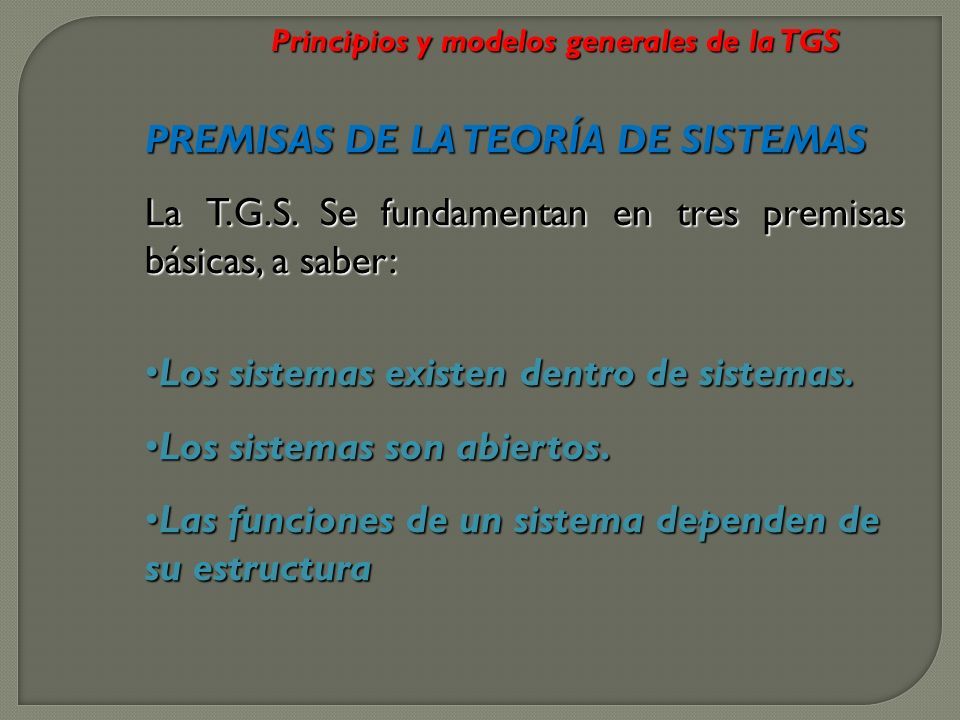 Principios y modelos generales de la TGS

PREMISAS DE LA TEORÍA DE SISTEMAS

La T.G.S. Se fundamentan en tres premisas básicas, a saber:

•Los sistemas existen dentro de sistemas.

•Los sistemas son abiertos.

•Las funciones de un sistema dependen de su estructura